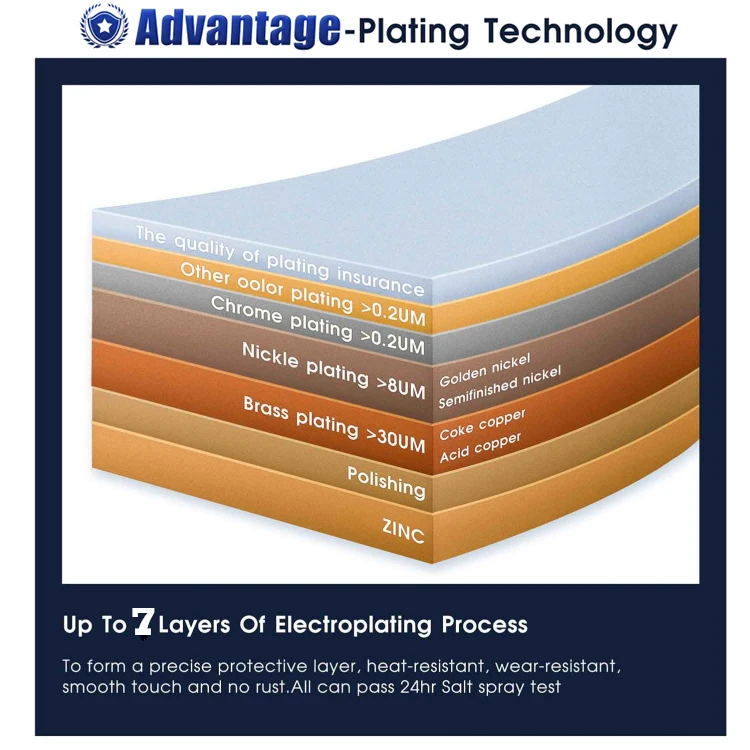 Advantage-Plating Technology

The quality of plating insurance

Other oolor plating >0.2UM

Chrome plating >0.2UM

Nickle plating >8UM

Golden nickel
Semifinished nickel

Brass plating >30UM

Coke copper
Acid copper

Polishing

ZINC

Up To 7 Layers Of Electroplating Process

To form a precise protective layer, heat-resistant, wear-resistant, smooth touch and no rust.All can pass 24hr Salt spray test